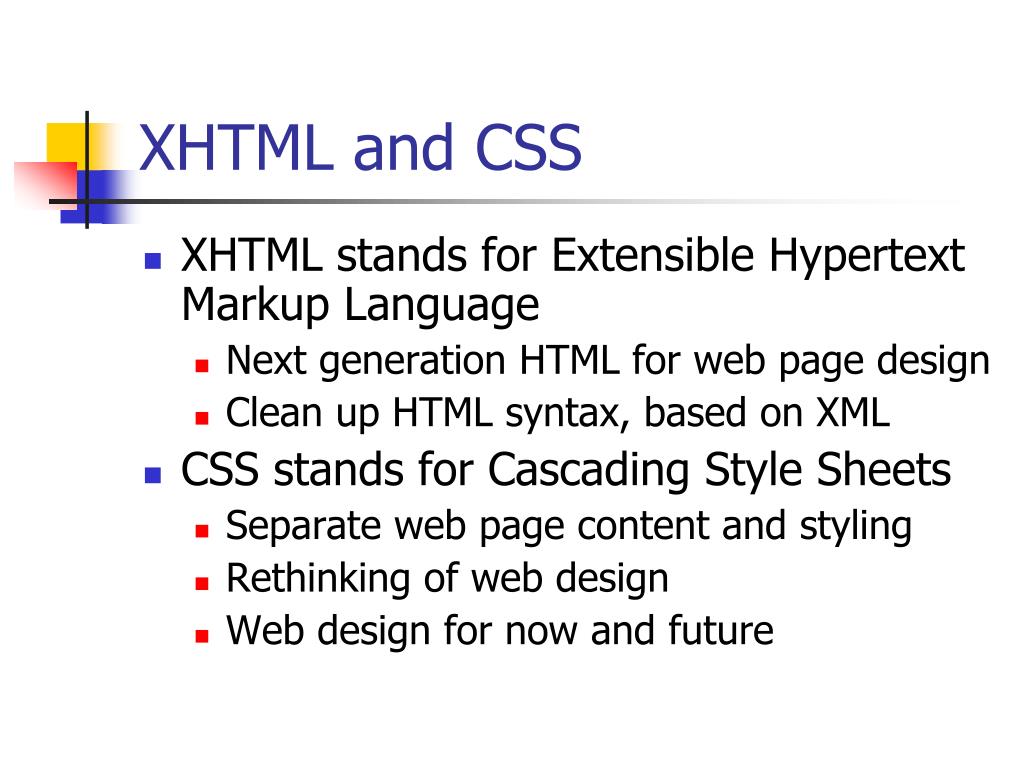 XHTML and CSS

- XHTML stands for Extensible Hypertext Markup Language
  - Next generation HTML for web page design
  - Clean up HTML syntax, based on XML
- CSS stands for Cascading Style Sheets
  - Separate web page content and styling
  - Rethinking of web design
  - Web design for now and future